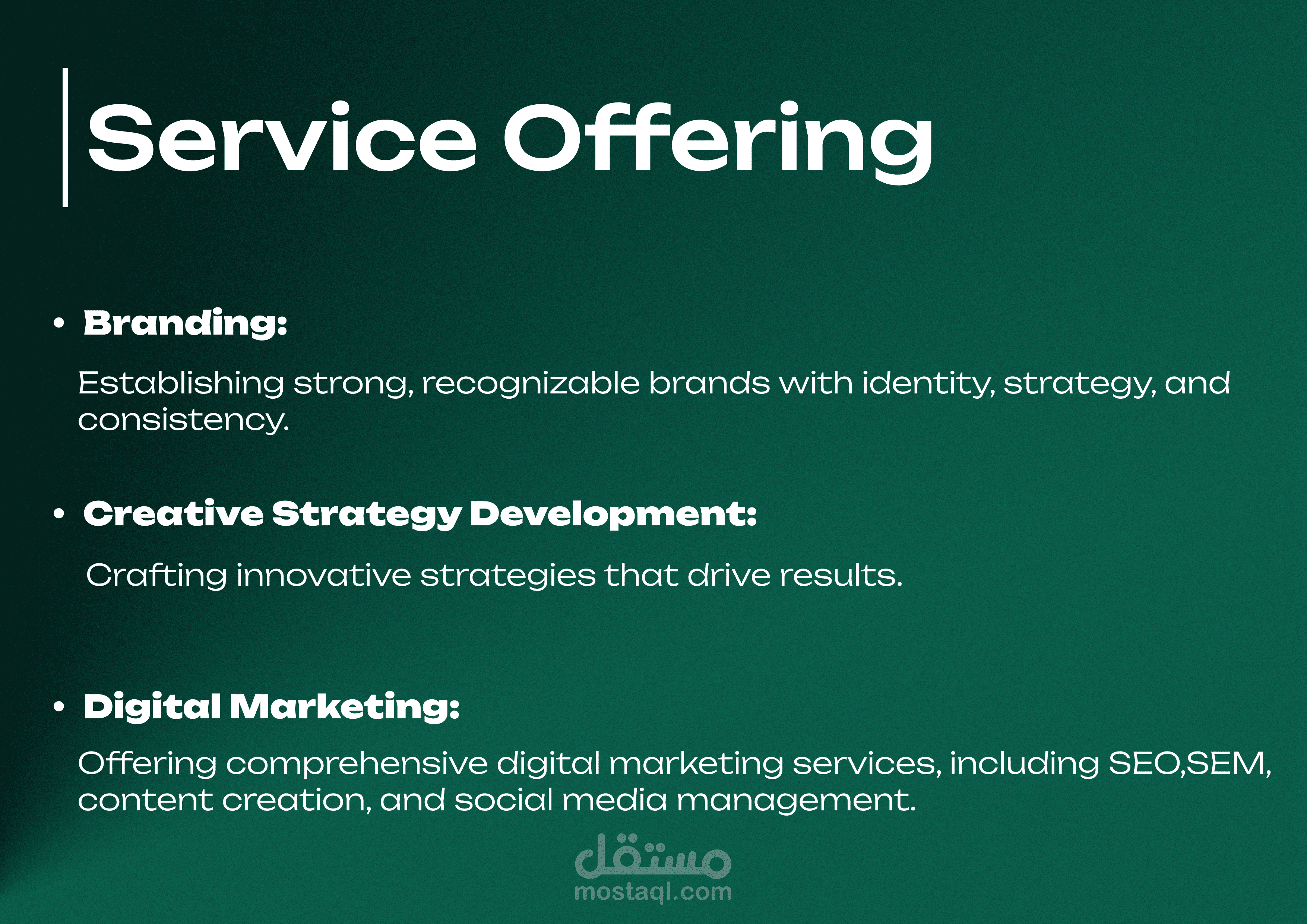 Service Offering

• Branding:

Establishing strong, recognizable brands with identity, strategy, and consistency.

• Creative Strategy Development:

Crafting innovative strategies that drive results.

• Digital Marketing:

Offering comprehensive digital marketing services, including SEO,SEM, content creation, and social media management.

مستقل
mostaql.com